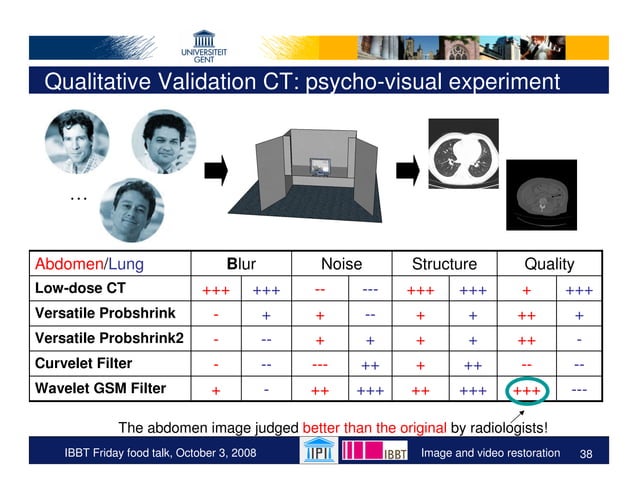 UNIVERSITEIT GENT

Qualitative Validation CT: psycho-visual experiment

…

| Abdomen/Lung | Blur | | Noise | | Structure | | Quality | |
|---|---|---|---|---|---|---|---|---|
| Low-dose CT | +++ | +++ | -- | --- | +++ | +++ | + | +++ |
| Versatile Probshrink | - | + | + | -- | + | + | ++ | + |
| Versatile Probshrink2 | - | -- | + | + | + | + | ++ | - |
| Curvelet Filter | - | -- | --- | ++ | + | ++ | -- | -- |
| Wavelet GSM Filter | + | - | ++ | +++ | ++ | +++ | +++ | --- |

The abdomen image judged better than the original by radiologists!

IBBT Friday food talk, October 3, 2008 IPI IBBT Image and video restoration 38